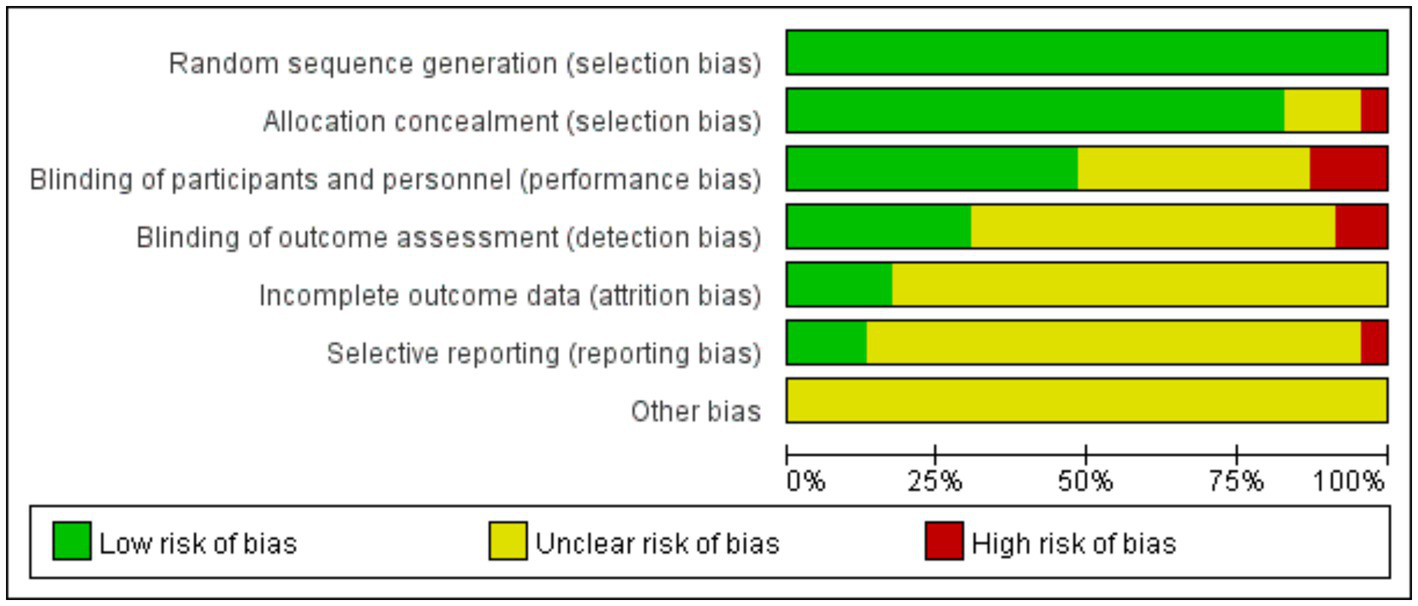 Random sequence generation (selection bias)
Allocation concealment (selection bias)
Blinding of participants and personnel (performance bias)
Blinding of outcome assessment (detection bias)
Incomplete outcome data (attrition bias)
Selective reporting (reporting bias)
Other bias

0% 25% 50% 75% 100%

Low risk of bias
Unclear risk of bias
High risk of bias